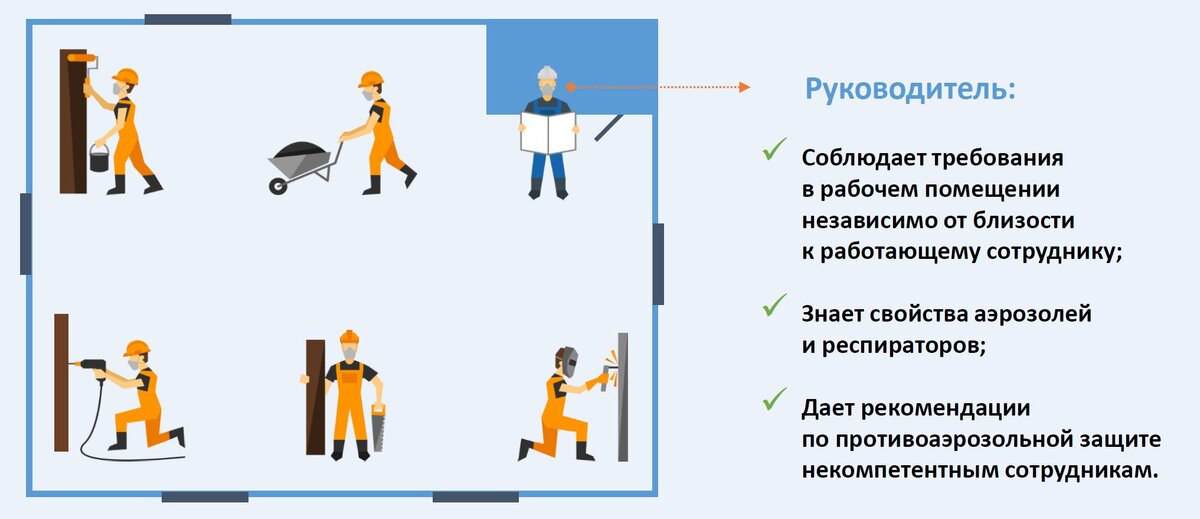 Руководитель:

✓ Соблюдает требования в рабочем помещении независимо от близости к работающему сотруднику;

✓ Знает свойства аэрозолей и респираторов;

✓ Дает рекомендации по противоаэрозольной защите некомпетентным сотрудникам.